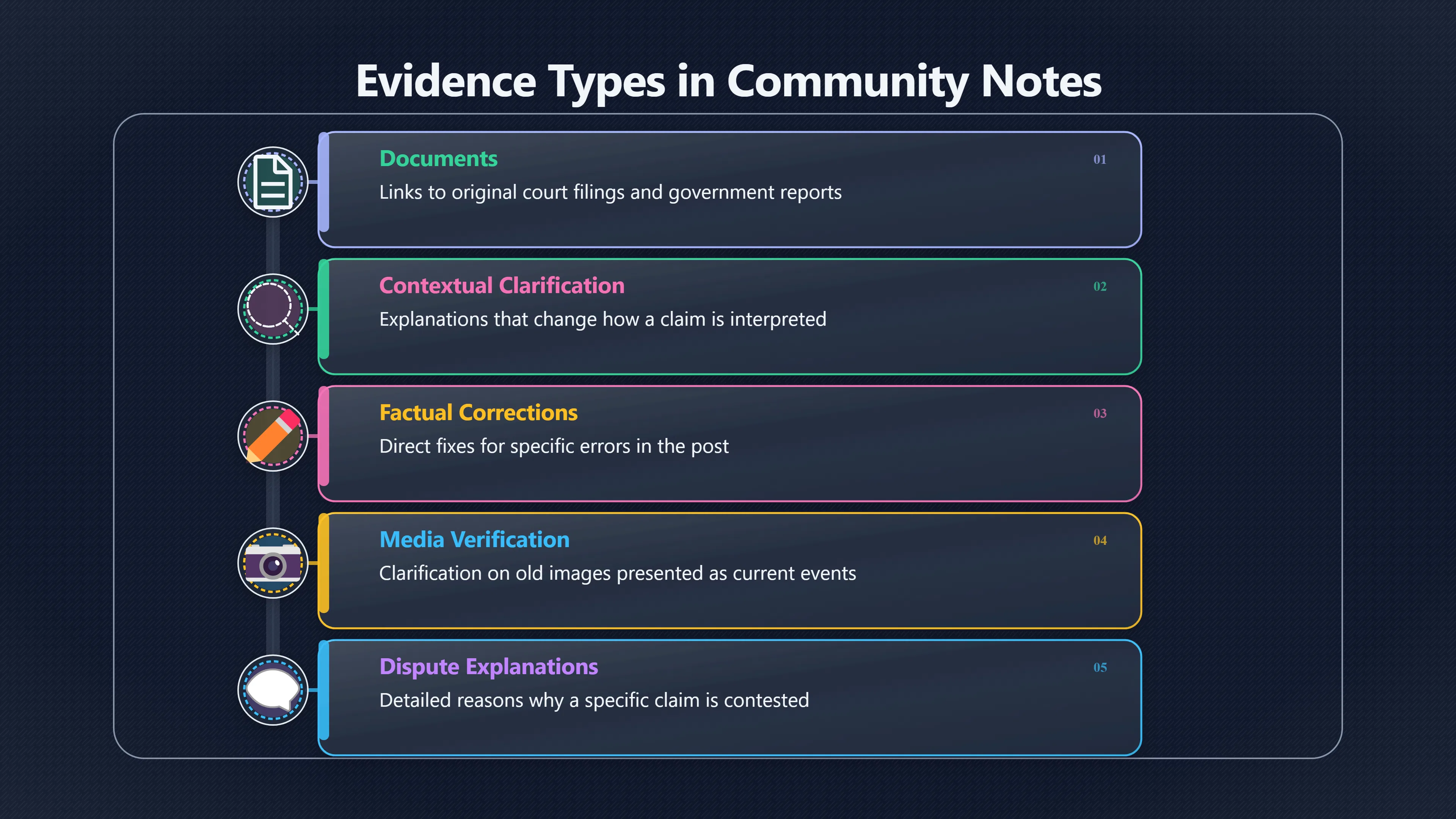 Evidence Types in Community Notes

Documents
01
Links to original court filings and government reports

Contextual Clarification
02
Explanations that change how a claim is interpreted

Factual Corrections
03
Direct fixes for specific errors in the post

Media Verification
04
Clarification on old images presented as current events

Dispute Explanations
05
Detailed reasons why a specific claim is contested